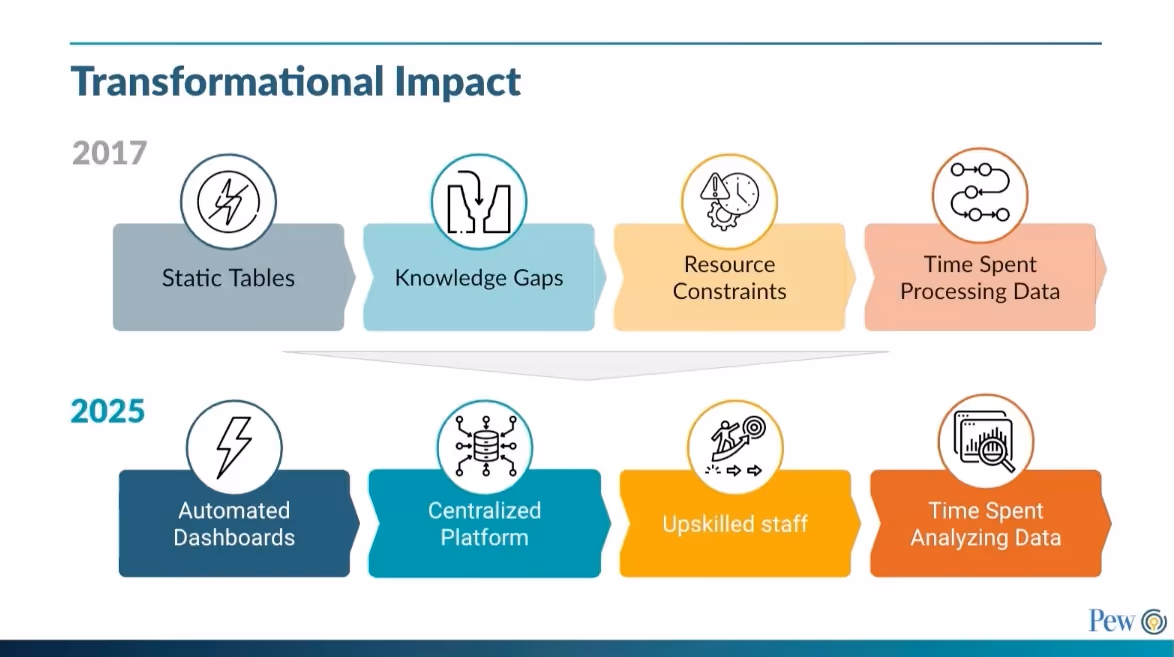 Transformational Impact

2017

Static Tables

Knowledge Gaps

Resource Constraints

Time Spent Processing Data

2025

Automated Dashboards

Centralized Platform

Upskilled staff

Time Spent Analyzing Data

Pew